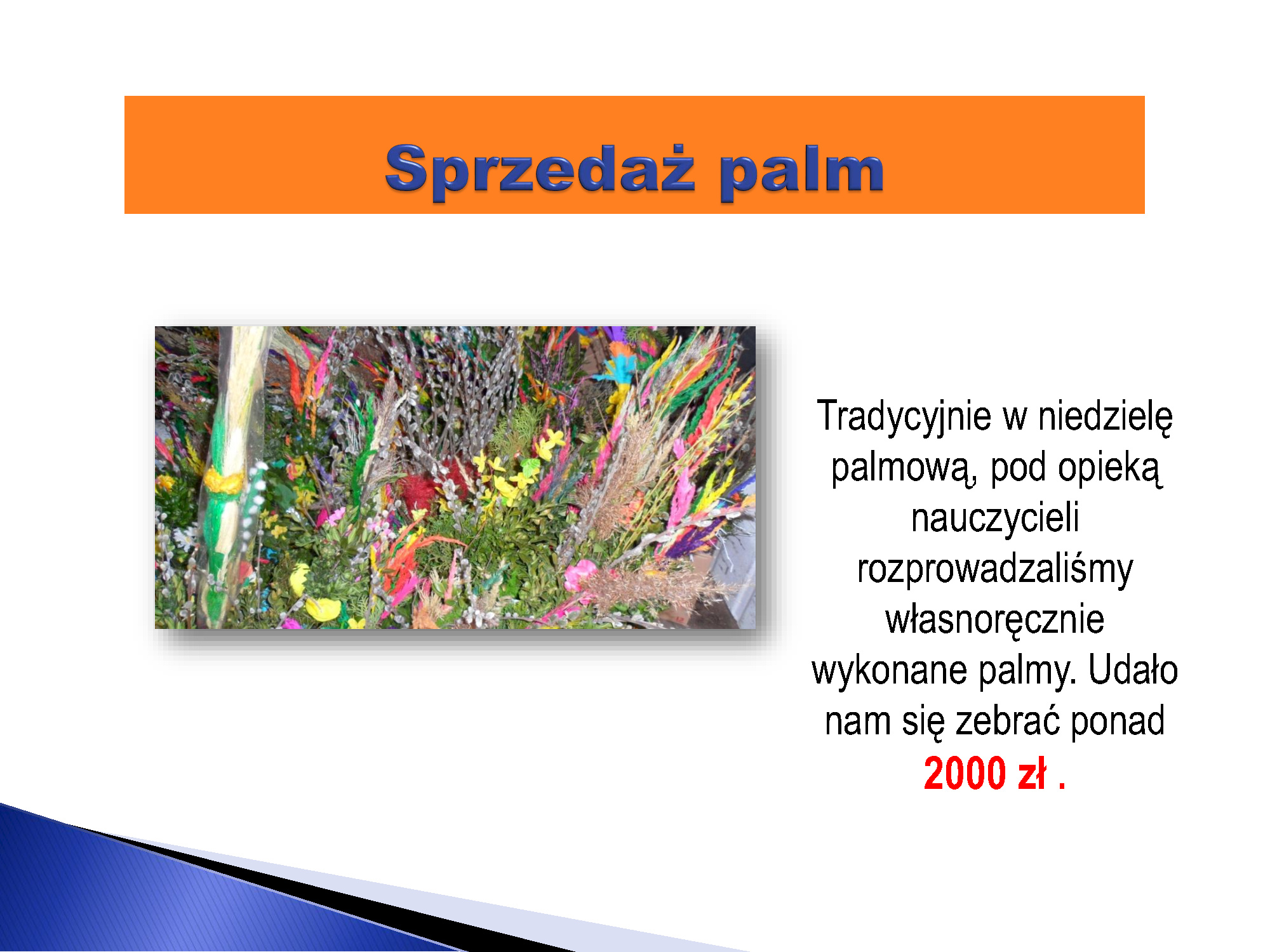 Sprzedaż palm

Tradycyjnie w niedzielę palmową, pod opieką nauczycieli rozprowadzaliśmy własnoręcznie wykonane palmy. Udało nam się zebrać ponad 2000 zł .